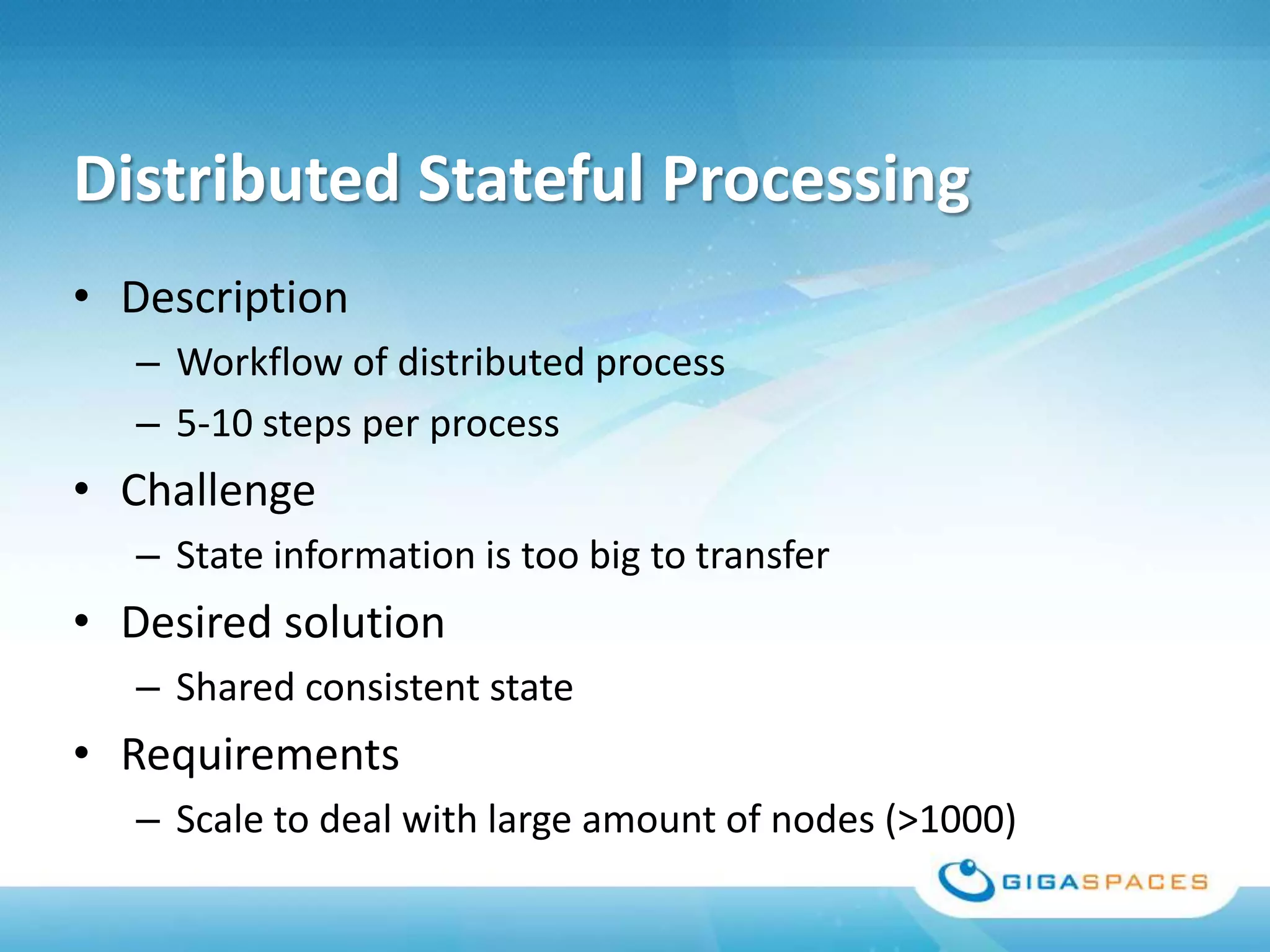 Distributed Stateful Processing

• Description
– Workflow of distributed process
– 5-10 steps per process
• Challenge
– State information is too big to transfer
• Desired solution
– Shared consistent state
• Requirements
– Scale to deal with large amount of nodes (>1000)

GIGASPACES